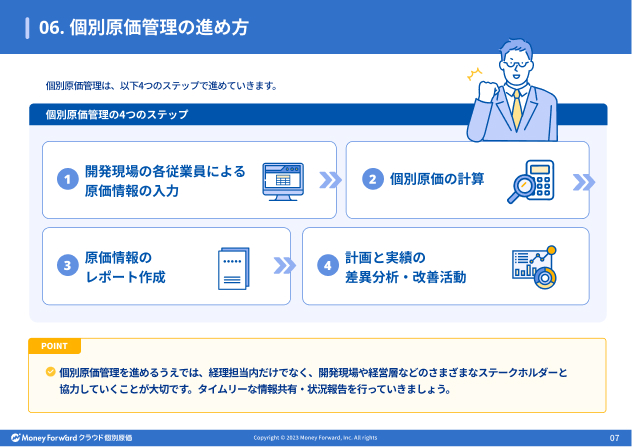 06. 個別原価管理の進め方

個別原価管理は、以下4つのステップで進めていきます。

個別原価管理の4つのステップ

1 開発現場の各従業員による原価情報の入力

2 個別原価の計算

3 原価情報のレポート作成

4 計画と実績の差異分析・改善活動

POINT

個別原価管理を進めるうえでは、経理担当内だけでなく、開発現場や経営層などのさまざまなステークホルダーと協力していくことが大切です。タイムリーな情報共有・状況報告を行っていきましょう。

Money Forward クラウド個別原価

Copyright © 2023 Money Forward, Inc. All rights

07